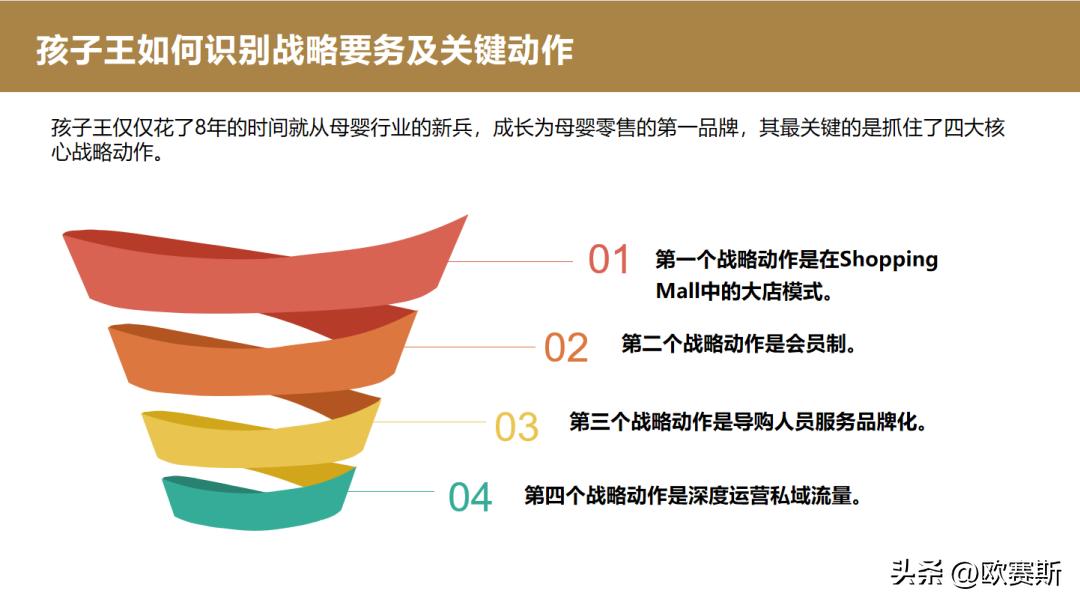 孩子王如何识别战略要务及关键动作

孩子王仅仅花了8年的时间就从母婴行业的新兵，成长为母婴零售的第一品牌，其最关键的是抓住了四大核心战略动作。

01 第一个战略动作是在Shopping Mall中的大店模式。

02 第二个战略动作是会员制。

03 第三个战略动作是导购人员服务品牌化。

04 第四个战略动作是深度运营私域流量。

头条 @欧赛斯